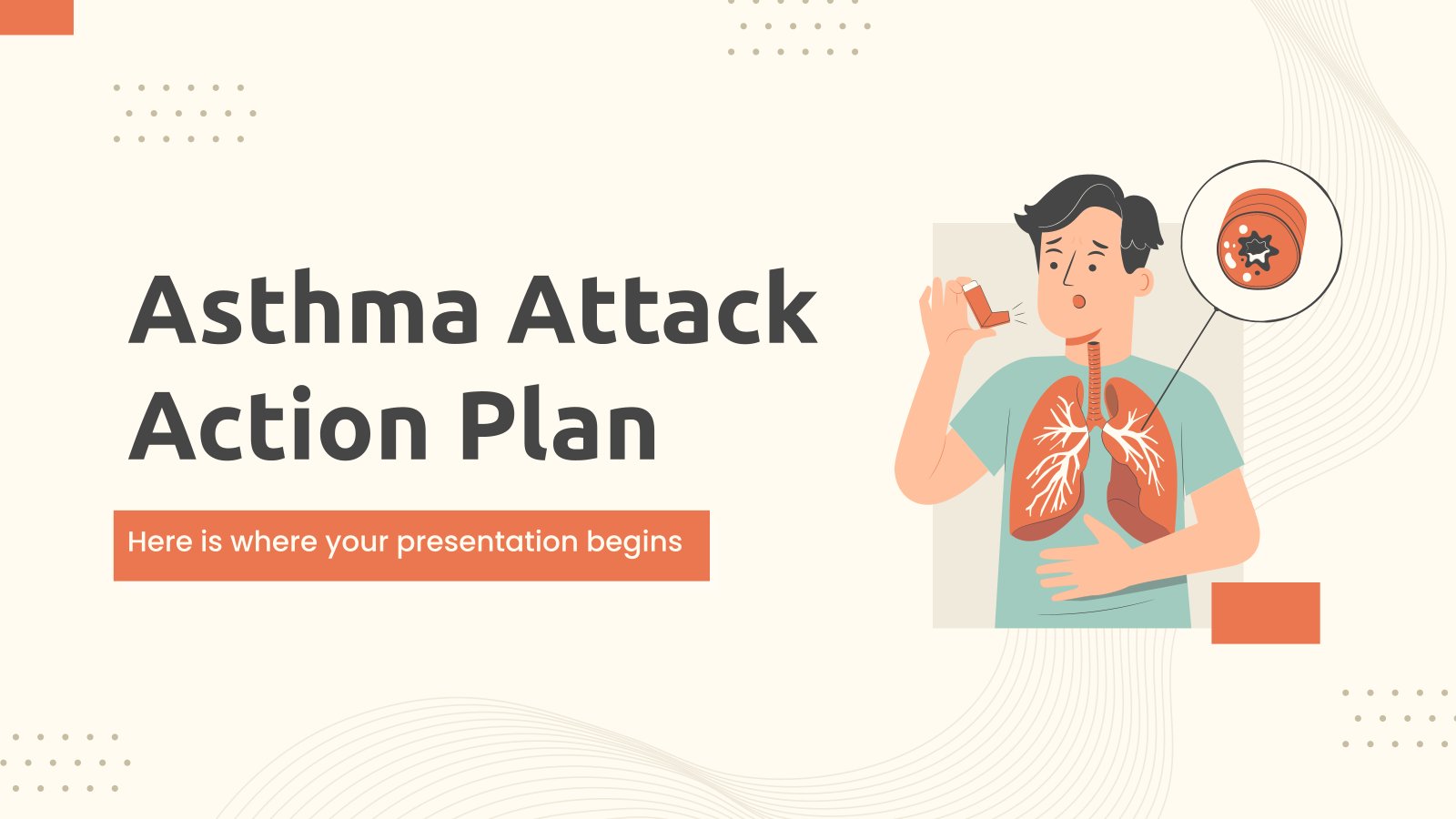 Asthma Attack Action Plan

Here is where your presentation begins